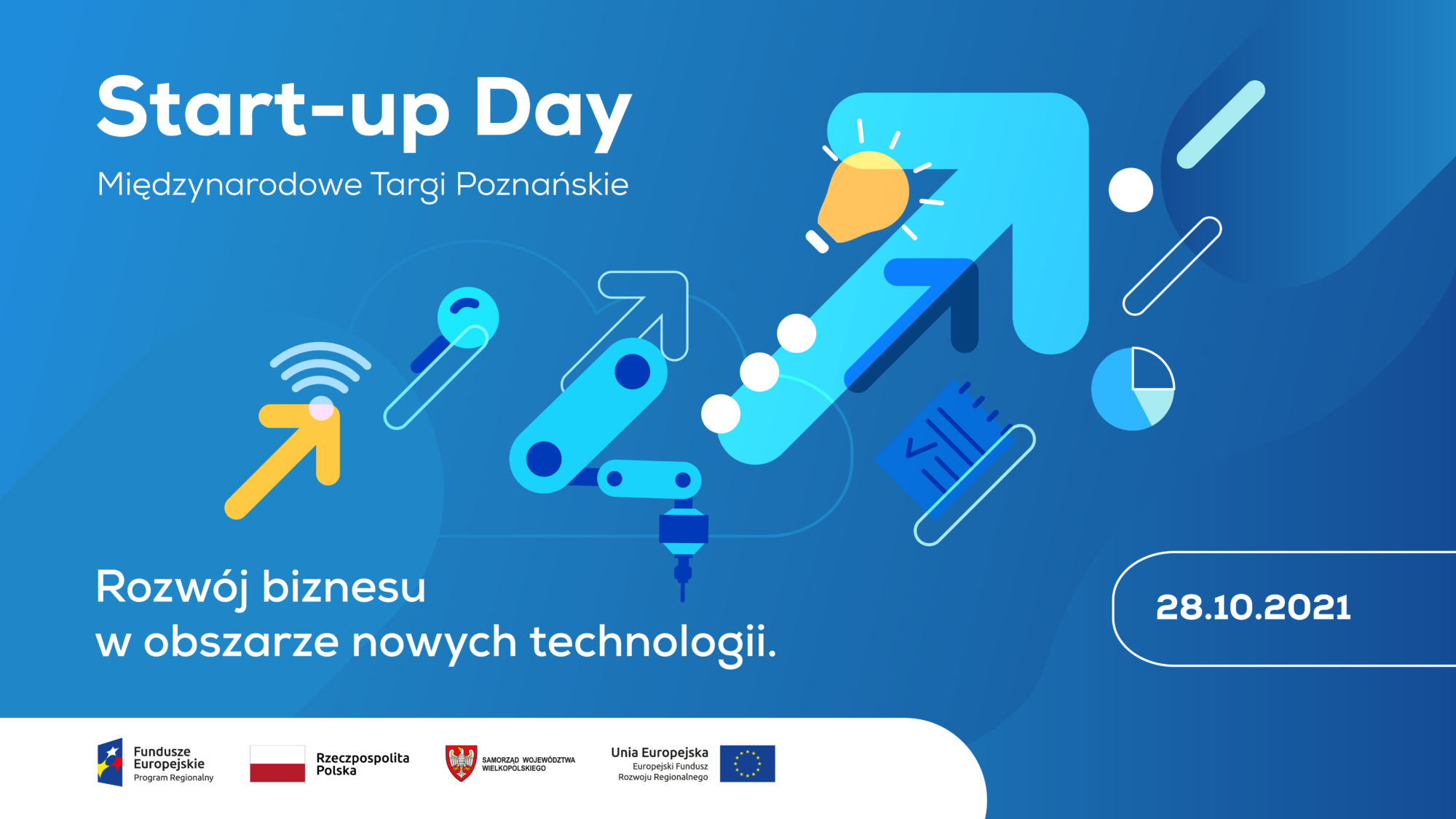 Start-up Day

Międzynarodowe Targi Poznańskie

Rozwój biznesu
w obszarze nowych technologii.

28.10.2021

Fundusze Europejskie
Program Regionalny

Rzeczpospolita Polska

SAMORZĄD WOJEWÓDZTWA WIELKOPOLSKIEGO

Unia Europejska
Europejski Fundusz Rozwoju Regionalnego